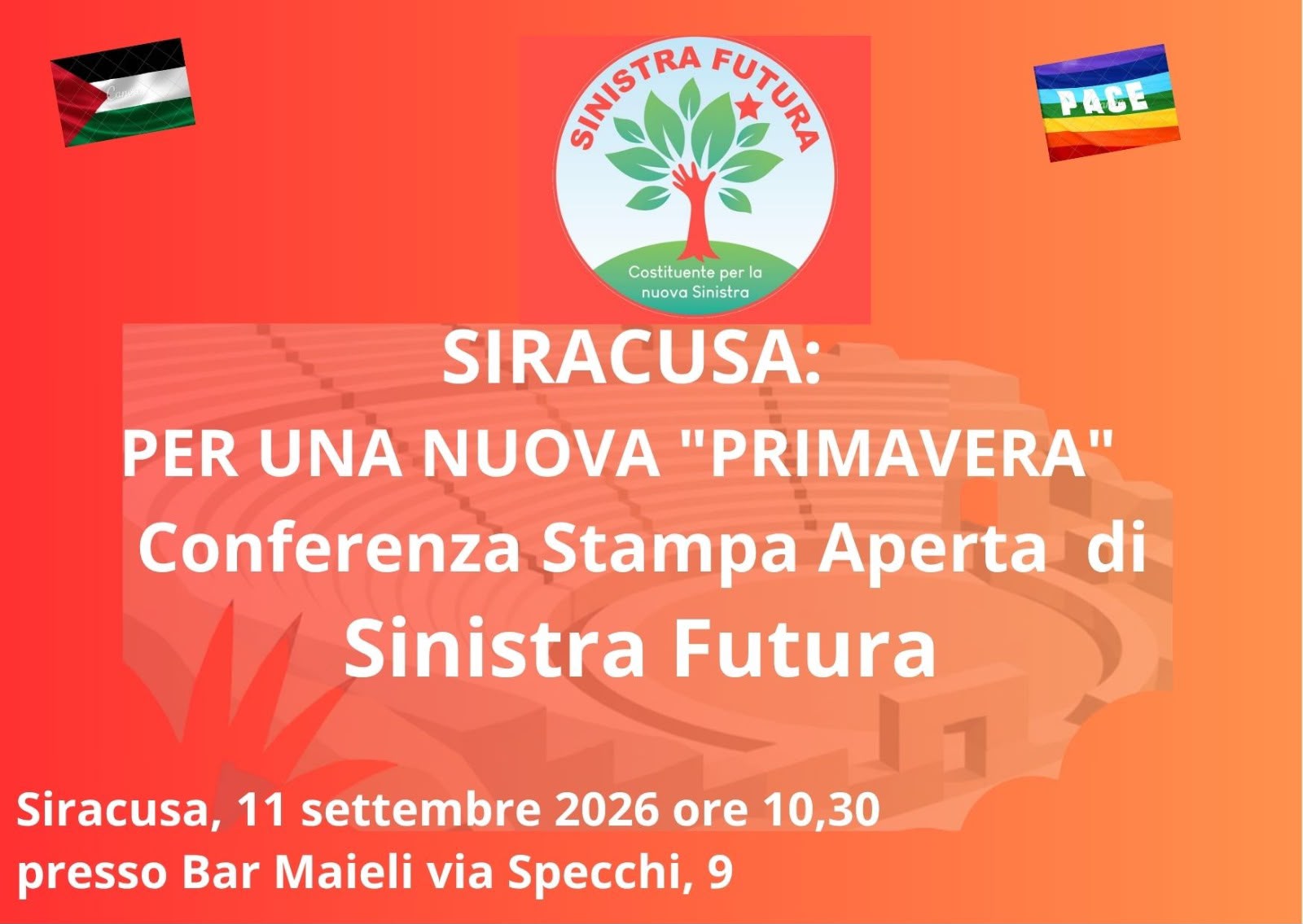 SINISTRA FUTURA
Costituente per la nuova Sinistra

PACE

SIRACUSA:
PER UNA NUOVA "PRIMAVERA"
Conferenza Stampa Aperta di
Sinistra Futura

Siracusa, 11 settembre 2026 ore 10,30
presso Bar Maieli via Specchi, 9